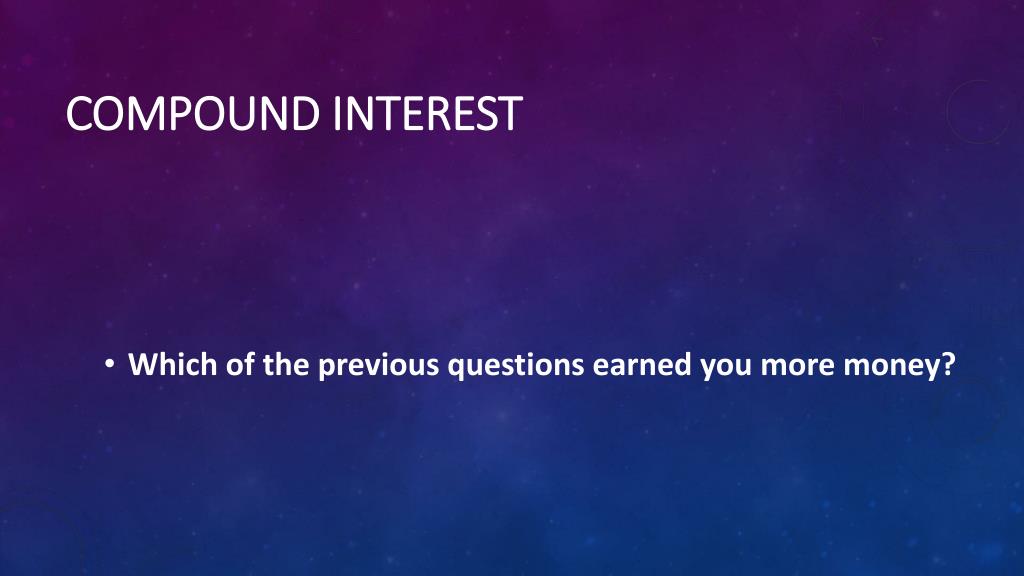 COMPOUND INTEREST

• Which of the previous questions earned you more money?